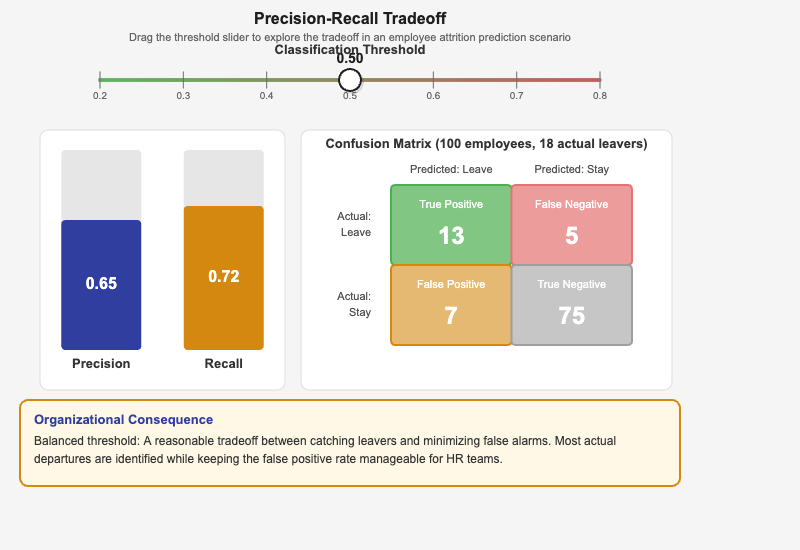 Precision-Recall Tradeoff

Drag the threshold slider to explore the tradeoff in an employee attrition prediction scenario

Classification Threshold

0.50

0.2 0.3 0.4 0.5 0.6 0.7 0.8

0.65

Precision

0.72

Recall

Confusion Matrix (100 employees, 18 actual leavers)

| | Predicted: Leave | Predicted: Stay |
|---|---|---|
| Actual: Leave | True Positive 13 | False Negative 5 |
| Actual: Stay | False Positive 7 | True Negative 75 |

Organizational Consequence

Balanced threshold: A reasonable tradeoff between catching leavers and minimizing false alarms. Most actual departures are identified while keeping the false positive rate manageable for HR teams.